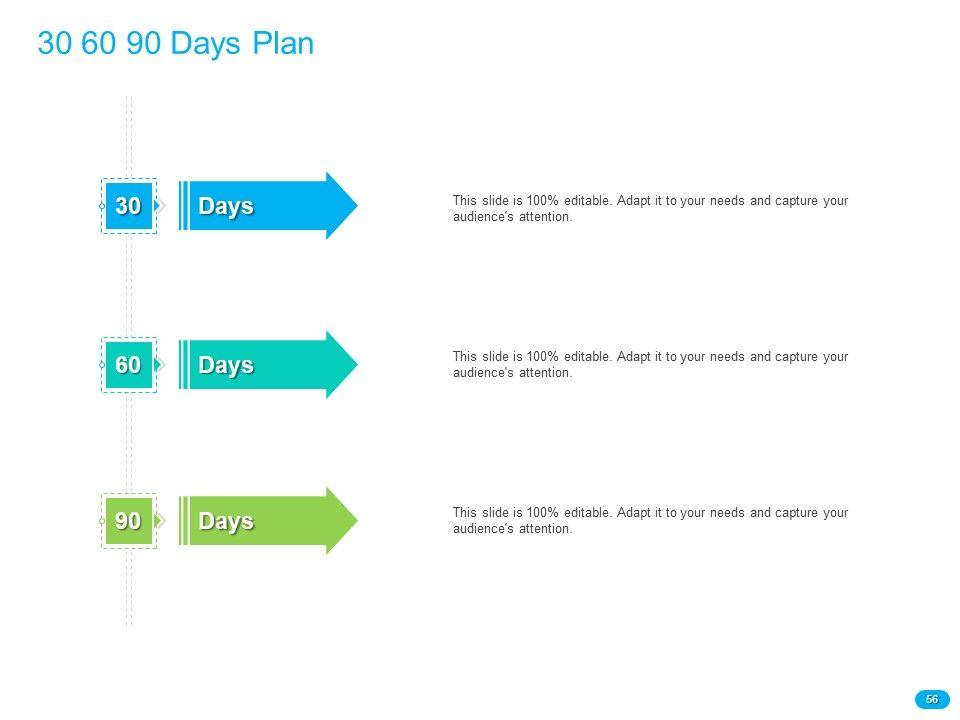 30 60 90 Days Plan

30 Days

This slide is 100% editable. Adapt it to your needs and capture your audience's attention.

60 Days

This slide is 100% editable. Adapt it to your needs and capture your audience's attention.

90 Days

This slide is 100% editable. Adapt it to your needs and capture your audience's attention.

56